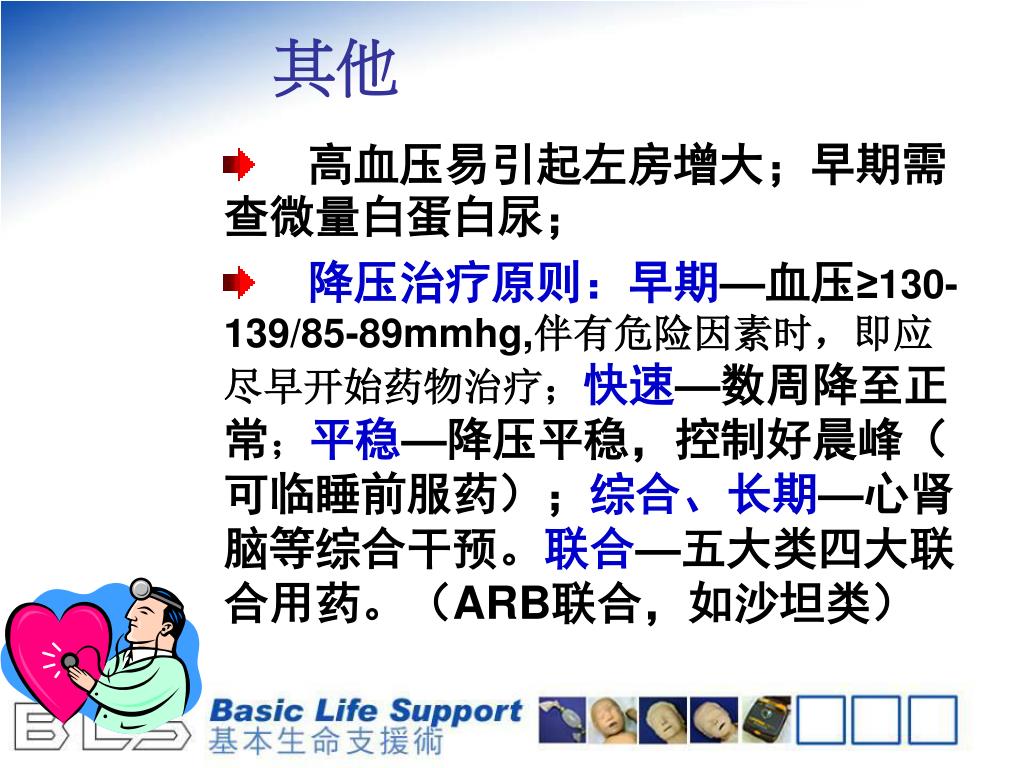 其他

高血压易引起左房增大；早期需查微量白蛋白尿；

降压治疗原则：早期—血压≥130-139/85-89mmhg,伴有危险因素时，即应尽早开始药物治疗；快速—数周降至正常；平稳—降压平稳，控制好晨峰（可临睡前服药）；综合、长期—心肾脑等综合干预。联合—五大类四大联合用药。（ARB联合，如沙坦类）

BLS
Basic Life Support
基本生命支援術